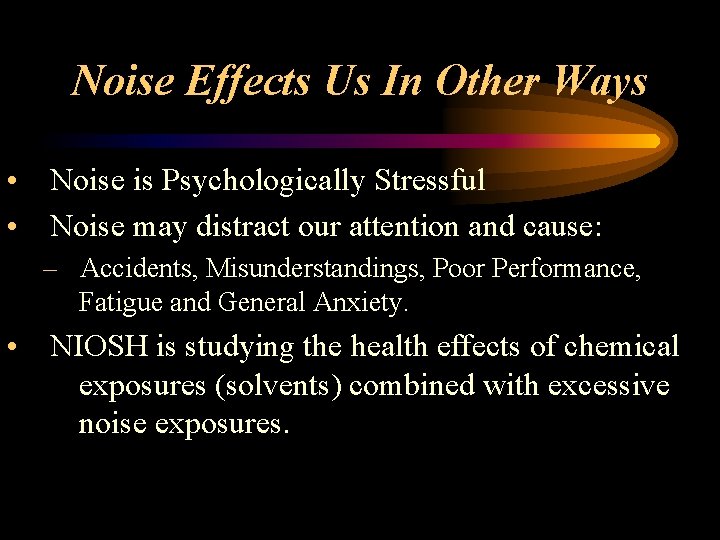 Noise Effects Us In Other Ways

• Noise is Psychologically Stressful
• Noise may distract our attention and cause:
– Accidents, Misunderstandings, Poor Performance, Fatigue and General Anxiety.
• NIOSH is studying the health effects of chemical exposures (solvents) combined with excessive noise exposures.